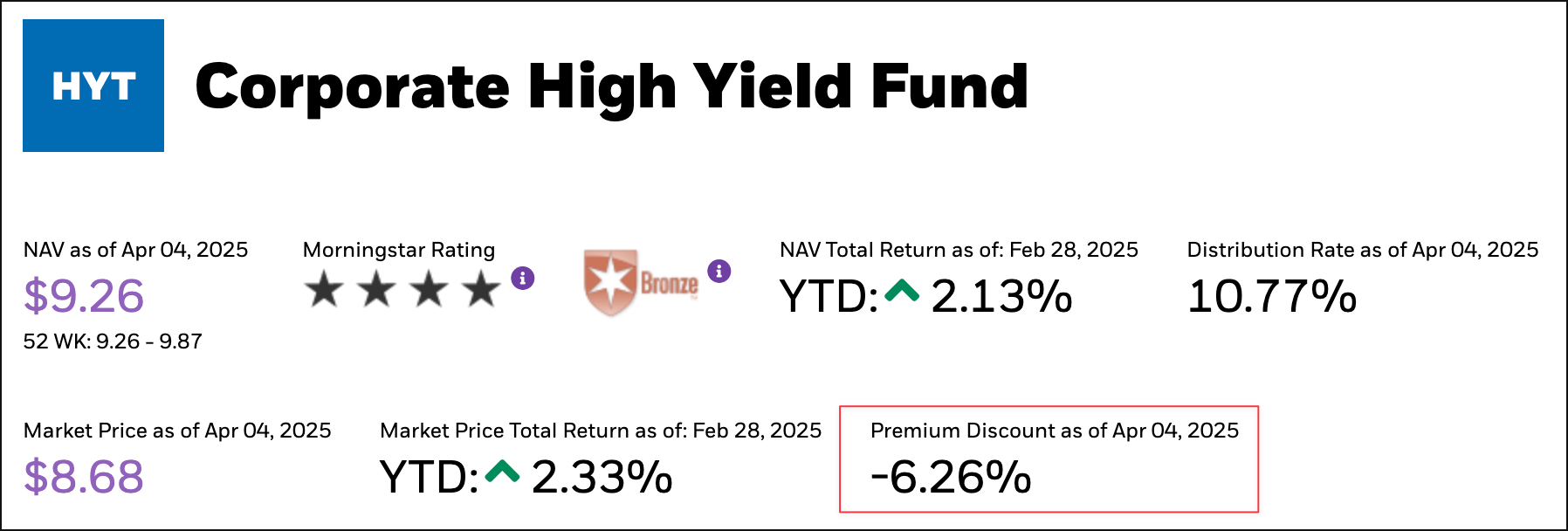 HYT

Corporate High Yield Fund

NAV as of Apr 04, 2025
$9.26
52 WK: 9.26 - 9.87

Morningstar Rating
★★★★

Bronze

NAV Total Return as of: Feb 28, 2025
YTD: 2.13%

Distribution Rate as of Apr 04, 2025
10.77%

Market Price as of Apr 04, 2025
$8.68

Market Price Total Return as of: Feb 28, 2025
YTD: 2.33%

Premium Discount as of Apr 04, 2025
-6.26%